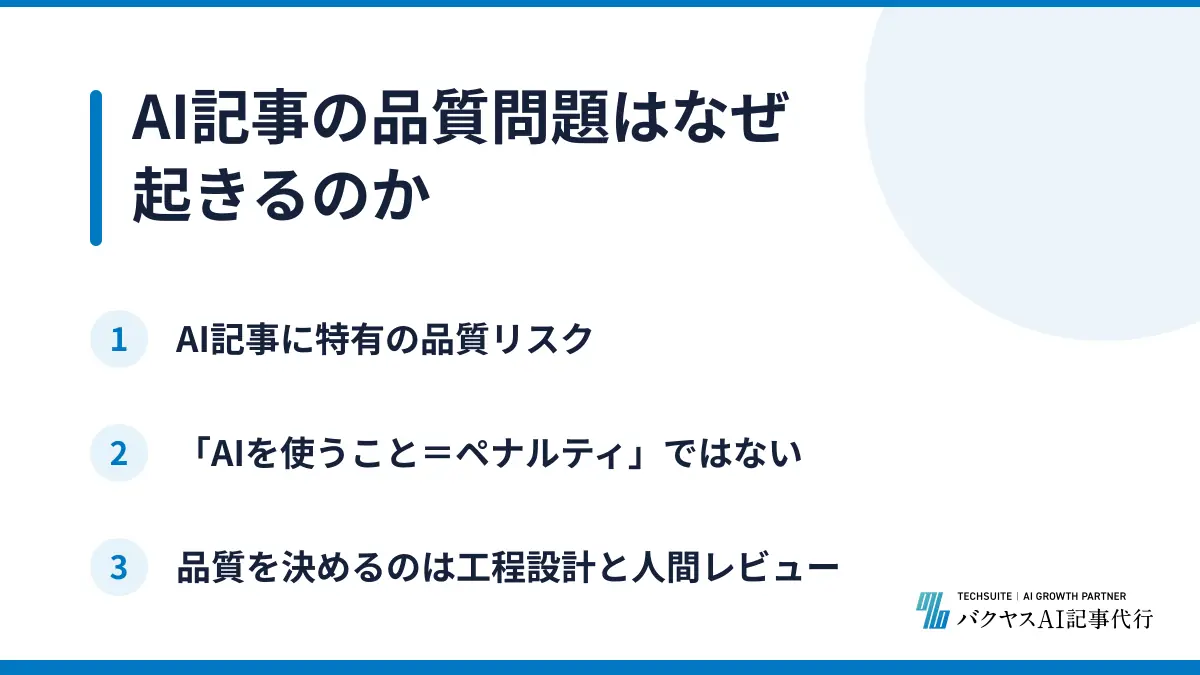 AI記事の品質問題はなぜ起きるのか

1 AI記事に特有の品質リスク

2 「AIを使うこと＝ペナルティ」ではない

3 品質を決めるのは工程設計と人間レビュー

TECHSUITE | AI GROWTH PARTNER
バクヤスAI記事代行